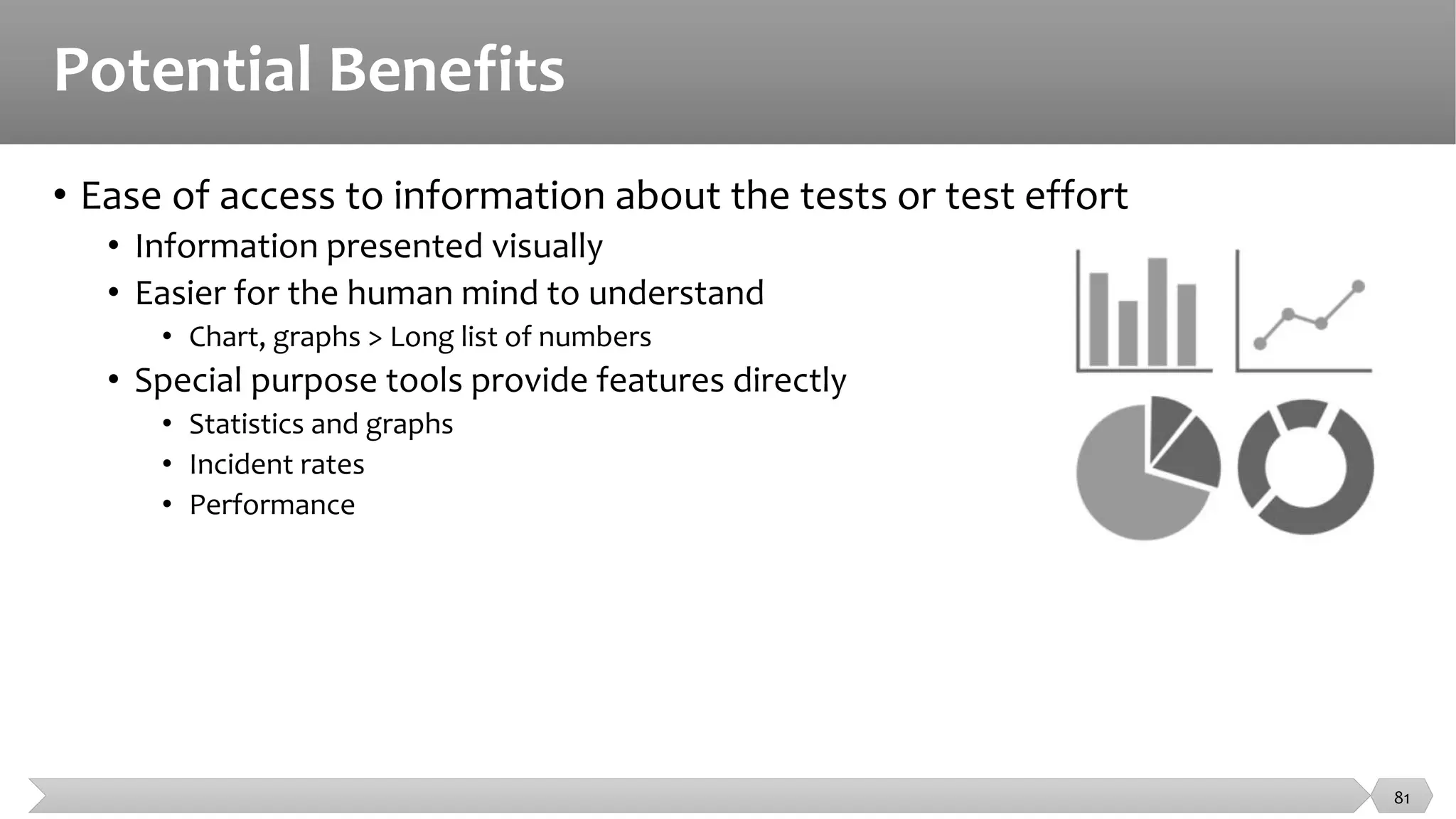 Potential Benefits

• Ease of access to information about the tests or test effort
• Information presented visually
• Easier for the human mind to understand
• Chart, graphs > Long list of numbers
• Special purpose tools provide features directly
• Statistics and graphs
• Incident rates
• Performance

81